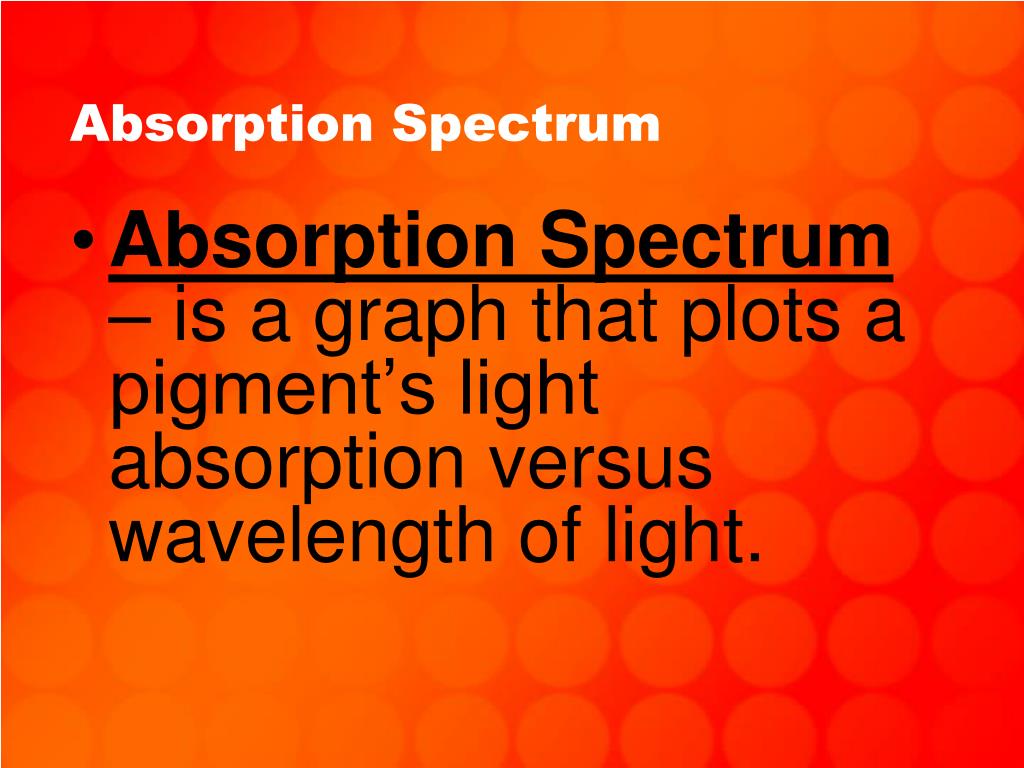 Absorption Spectrum

• Absorption Spectrum – is a graph that plots a pigment’s light absorption versus wavelength of light.